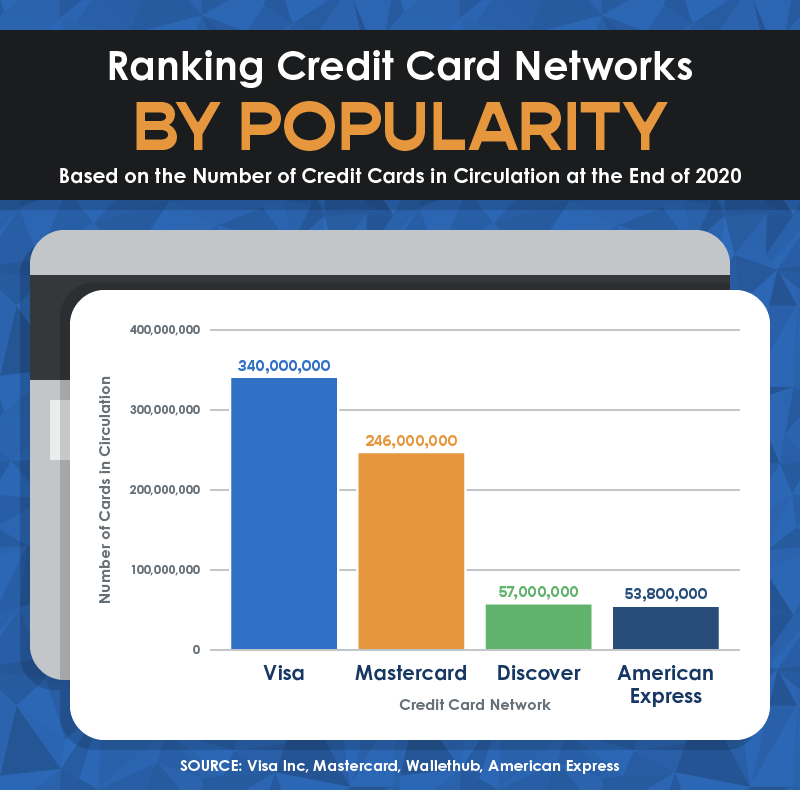 Ranking Credit Card Networks
BY POPULARITY
Based on the Number of Credit Cards in Circulation at the End of 2020

Number of Cards in Circulation

400,000,000
300,000,000
200,000,000
100,000,000
0

340,000,000
246,000,000
57,000,000
53,800,000

Visa
Mastercard
Discover
American Express

Credit Card Network

SOURCE: Visa Inc, Mastercard, Wallethub, American Express